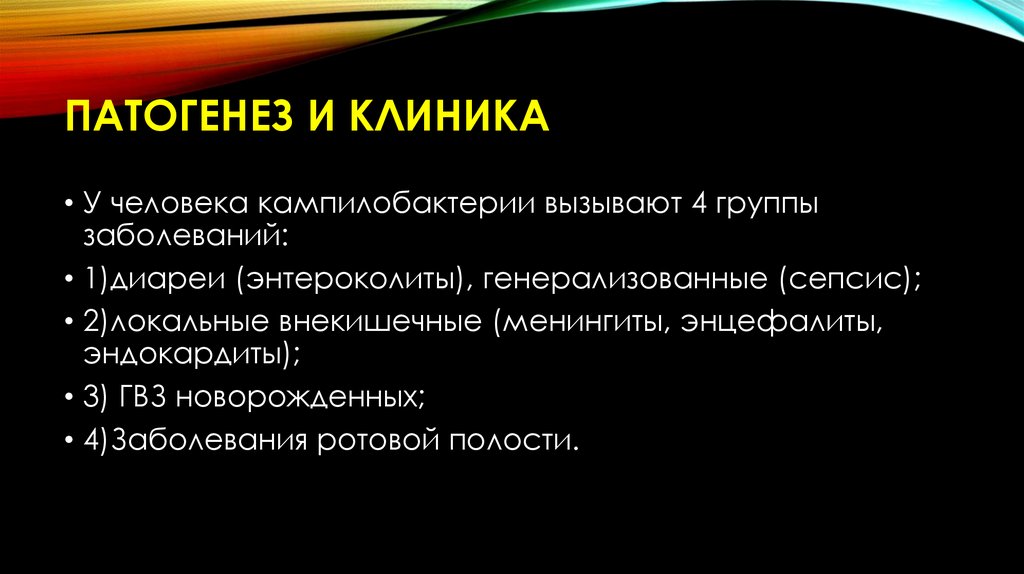 ПАТОГЕНЕЗ И КЛИНИКА

• У человека кампилобактерии вызывают 4 группы заболеваний:

• 1)диареи (энтероколиты), генерализованные (сепсис);

• 2)локальные внекишечные (менингиты, энцефалиты, эндокардиты);

• 3) ГВЗ новорожденных;

• 4)Заболевания ротовой полости.